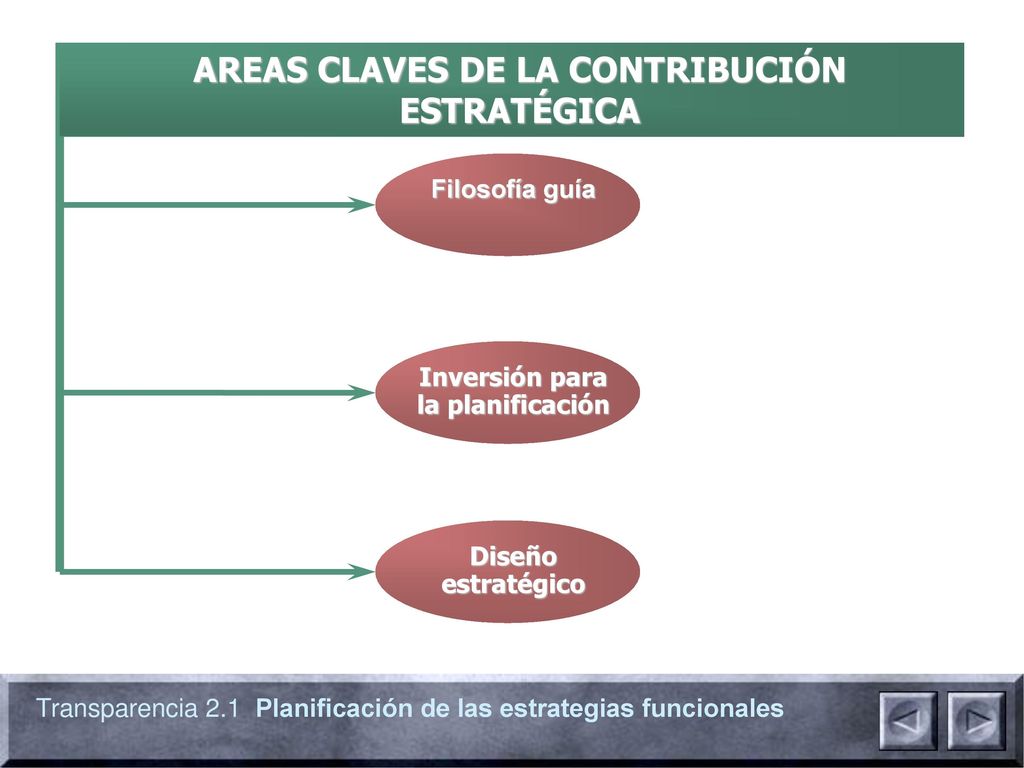 AREAS CLAVES DE LA CONTRIBUCIÓN ESTRATÉGICA

Filosofía guía

Inversión para la planificación

Diseño estratégico

Transparencia 2.1 Planificación de las estrategias funcionales